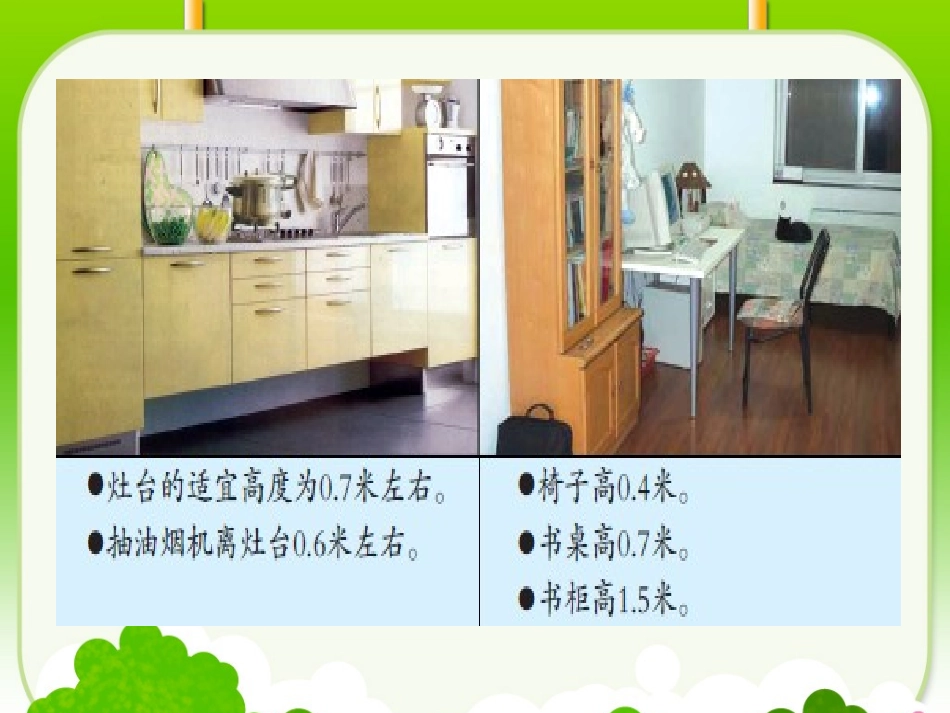 ●灶台的适宜高度为0.7米左右。
●抽油烟机离灶台0.6米左右。

●椅子高0.4米。
●书桌高0.7米。
●书柜高1.5米。